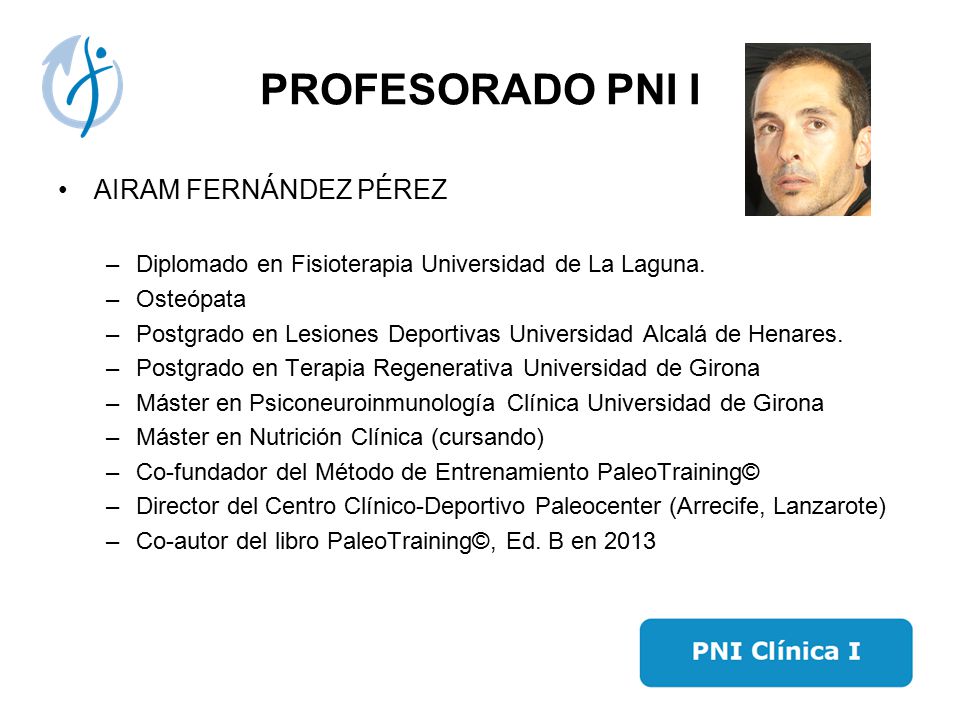 PROFESORADO PNI I

• AIRAM FERNÁNDEZ PÉREZ

– Diplomado en Fisioterapia Universidad de La Laguna.
– Osteópata
– Postgrado en Lesiones Deportivas Universidad Alcalá de Henares.
– Postgrado en Terapia Regenerativa Universidad de Girona
– Máster en Psiconeuroinmunología Clínica Universidad de Girona
– Máster en Nutrición Clínica (cursando)
– Co-fundador del Método de Entrenamiento PaleoTraining©
– Director del Centro Clínico-Deportivo Paleocenter (Arrecife, Lanzarote)
– Co-autor del libro PaleoTraining©, Ed. B en 2013

PNI Clínica I